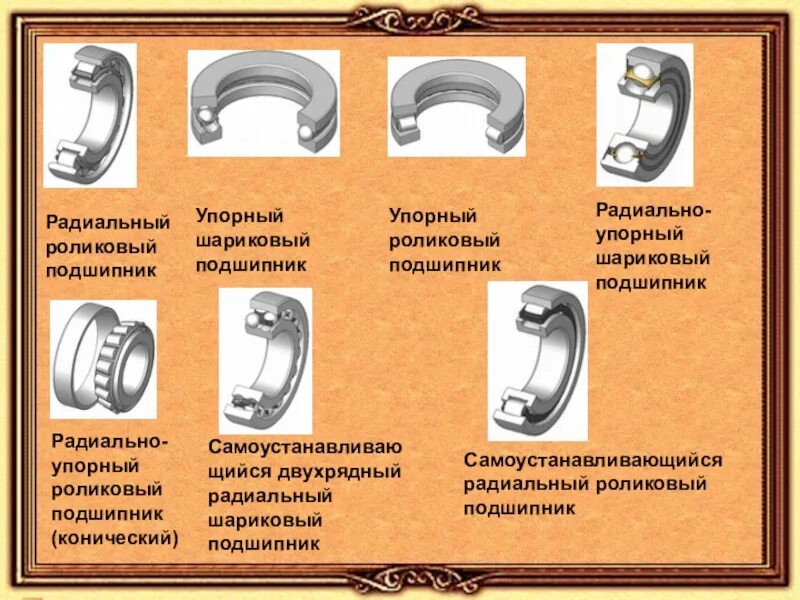 Радиальный роликовый подшипник

Упорный шариковый подшипник

Упорный роликовый подшипник

Радиально-упорный шариковый подшипник

Радиально-упорный роликовый подшипник (конический)

Самоустанавливающийся двухрядный радиальный шариковый подшипник

Самоустанавливающийся радиальный роликовый подшипник